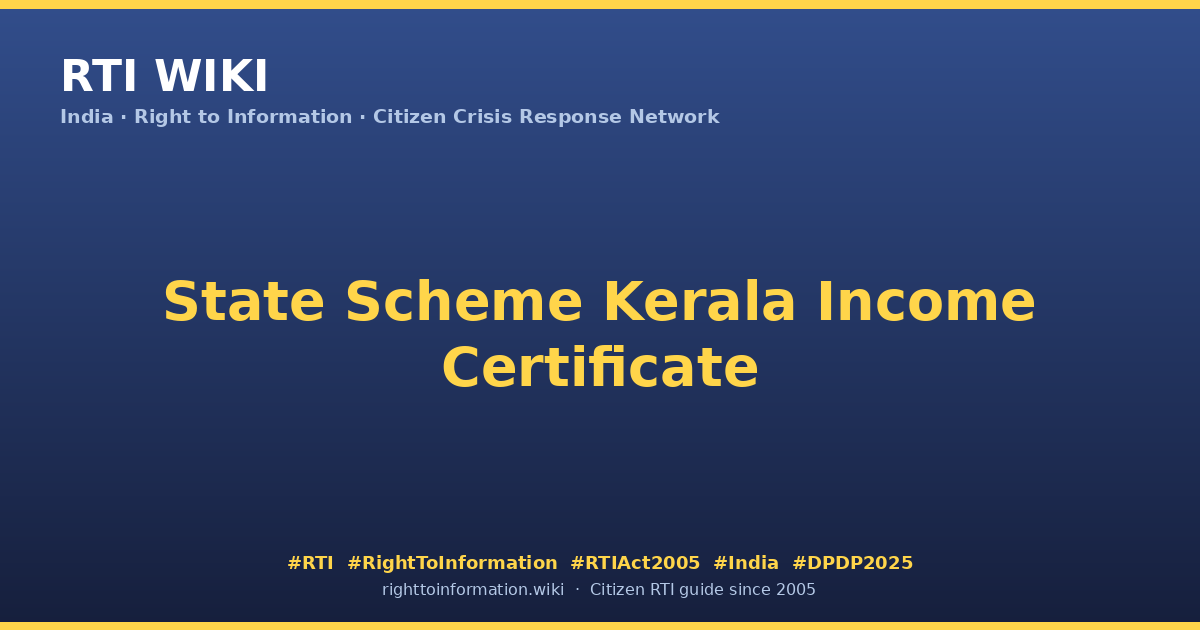 RTI WIKI
India · Right to Information · Citizen Crisis Response Network

State Scheme Kerala Income Certificate

#RTI #RightToInformation #RTIAct2005 #India #DPDP2025
righttoinformation.wiki · Citizen RTI guide since 2005